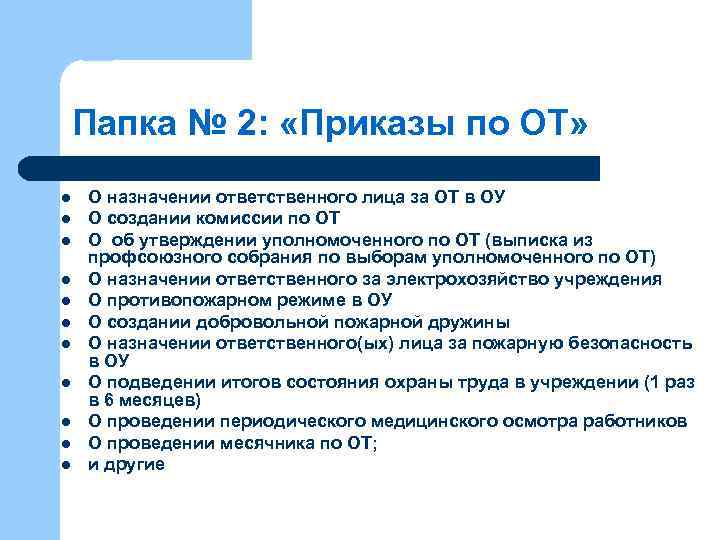 Папка № 2: «Приказы по ОТ»

- О назначении ответственного лица за ОТ в ОУ
- О создании комиссии по ОТ
- О об утверждении уполномоченного по ОТ (выписка из профсоюзного собрания по выборам уполномоченного по ОТ)
- О назначении ответственного за электрохозяйство учреждения
- О противопожарном режиме в ОУ
- О создании добровольной пожарной дружины
- О назначении ответственного(ых) лица за пожарную безопасность в ОУ
- О подведении итогов состояния охраны труда в учреждении (1 раз в 6 месяцев)
- О проведении периодического медицинского осмотра работников
- О проведении месячника по ОТ;
- и другие